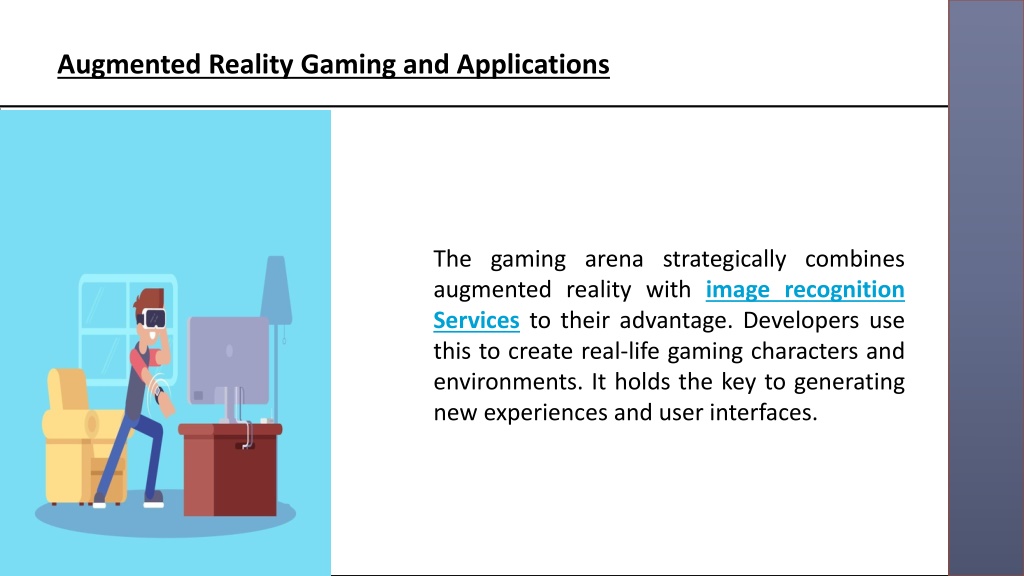 Augmented Reality Gaming and Applications

The gaming arena strategically combines augmented reality with image recognition Services to their advantage. Developers use this to create real-life gaming characters and environments. It holds the key to generating new experiences and user interfaces.